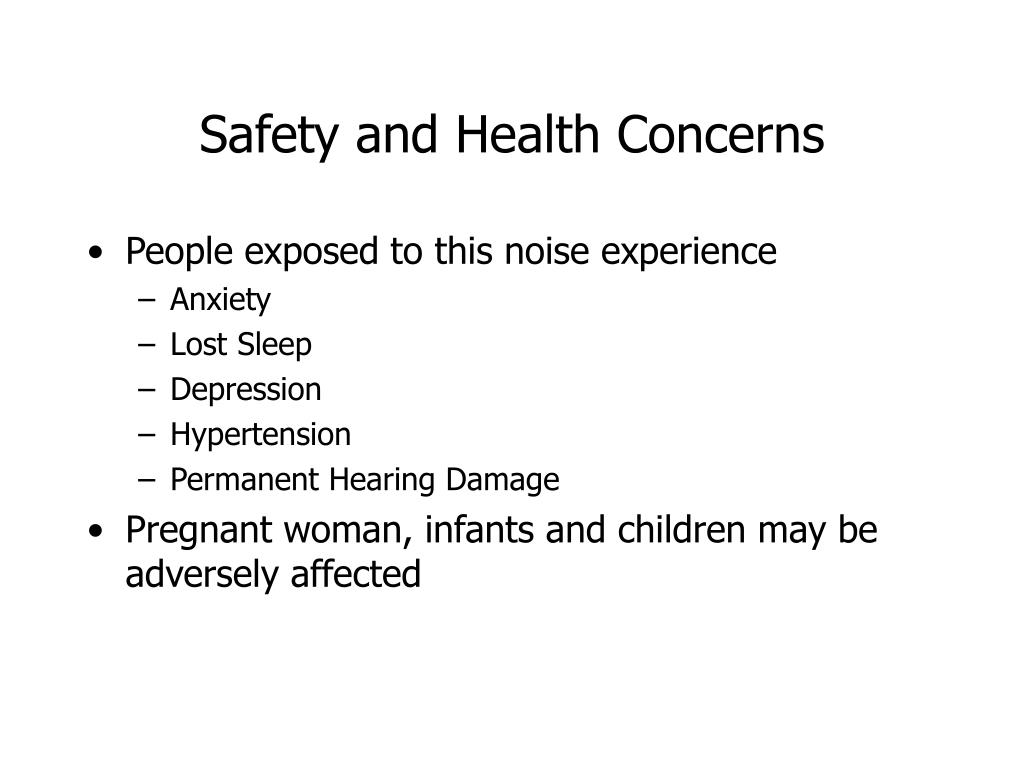 Safety and Health Concerns

• People exposed to this noise experience
– Anxiety
– Lost Sleep
– Depression
– Hypertension
– Permanent Hearing Damage

• Pregnant woman, infants and children may be adversely affected